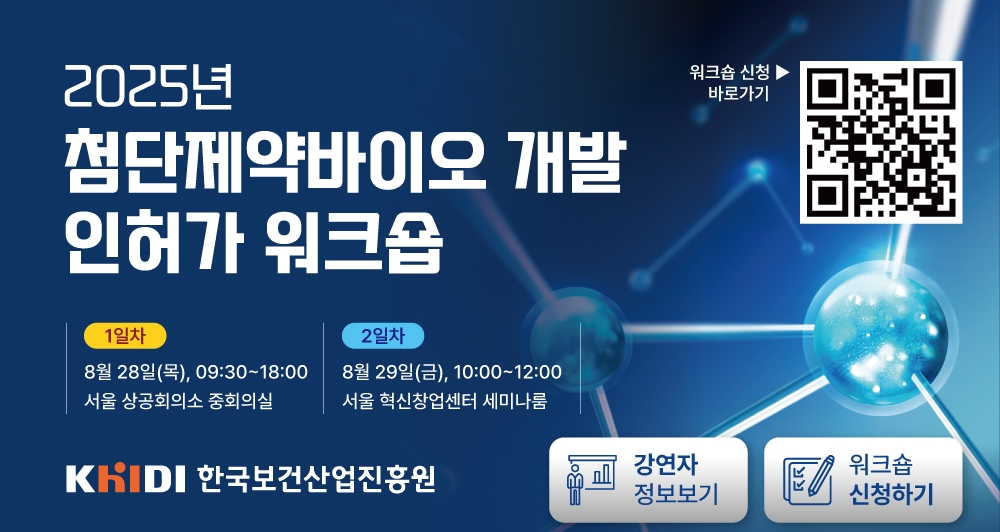 2025년
첨단제약바이오 개발 인허가 워크숍

워크숍 신청 ▶
바로가기

1일차
8월 28일(목), 09:30~18:00
서울 상공회의소 중회의실

2일차
8월 29일(금), 10:00~12:00
서울 혁신창업센터 세미나룸

KHIDI 한국보건산업진흥원

강연자
정보보기

워크숍
신청하기